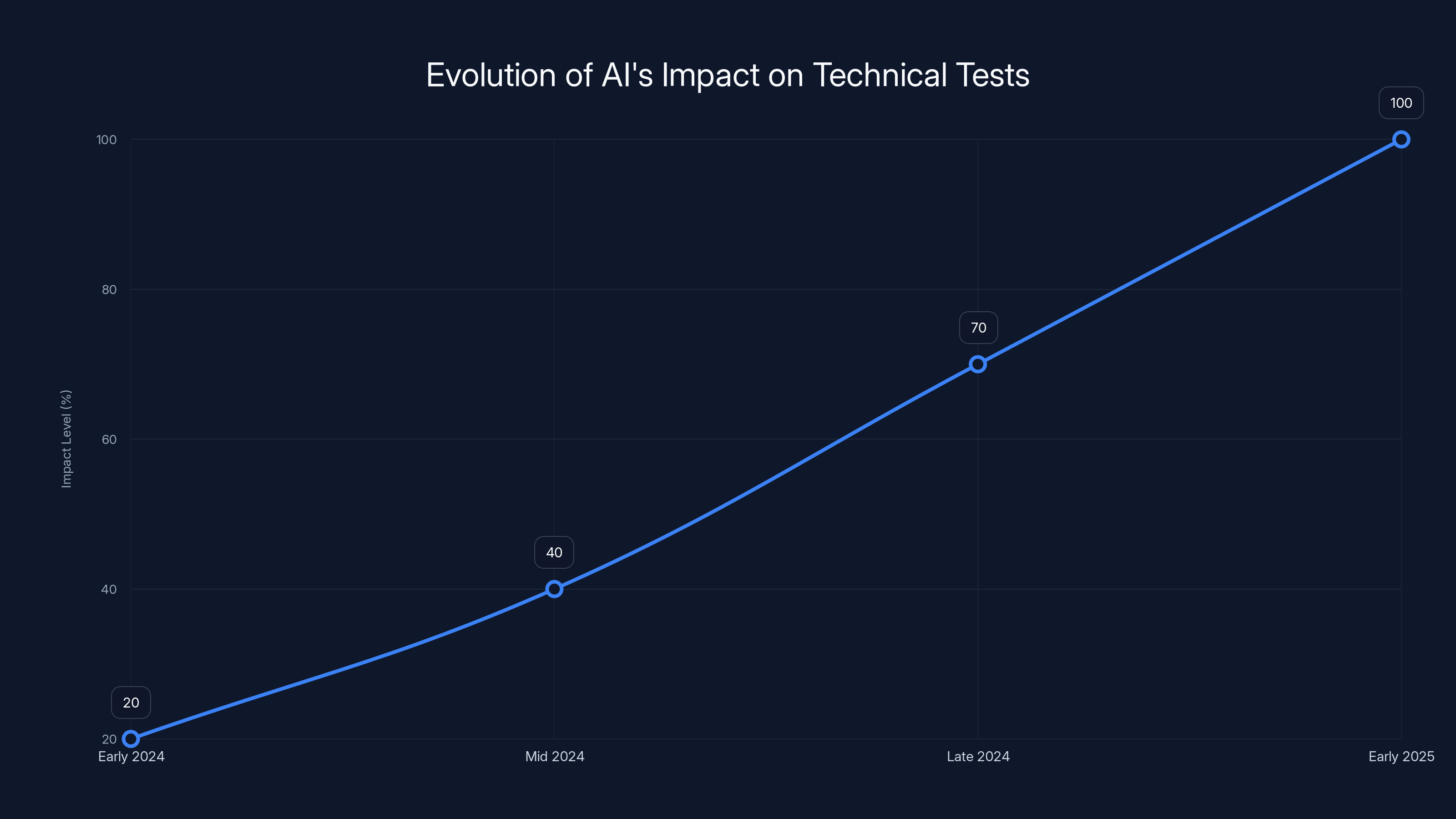 Evolution of AI's Impact on Technical Tests

Impact Level (%)

100
80
60
40
20

100
70
40
20

Early 2024
Mid 2024
Late 2024
Early 2025